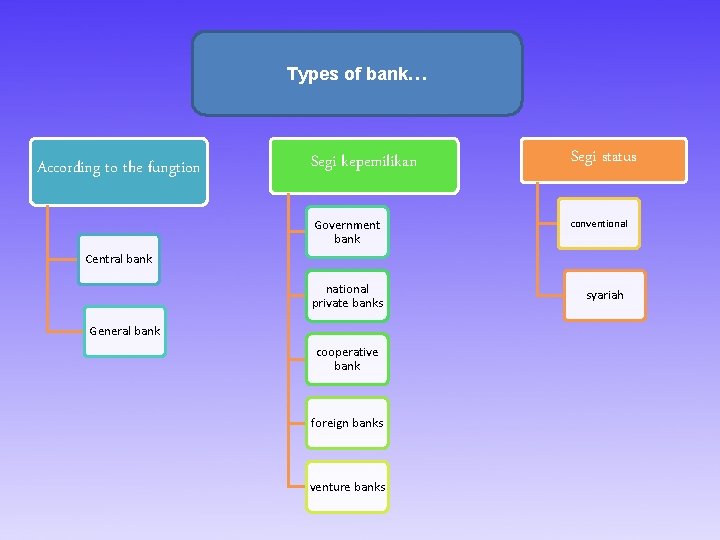 Types of bank…

According to the fungtion

Central bank

General bank

Segi kepemilikan

Government bank

national private banks

cooperative bank

foreign banks

venture banks

Segi status

conventional

syariah